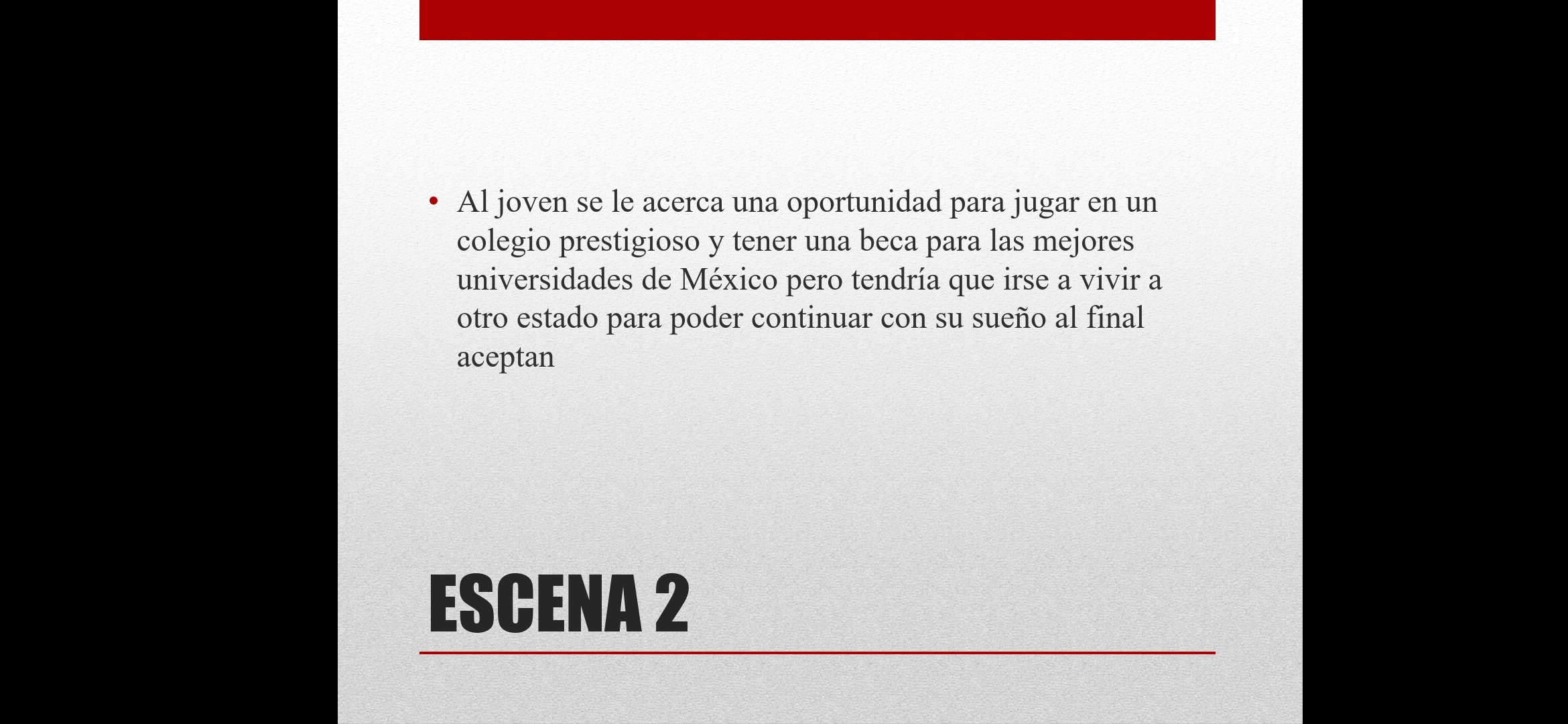 • Al joven se le acerca una oportunidad para jugar en un colegio prestigioso y tener una beca para las mejores universidades de México pero tendría que irse a vivir a otro estado para poder continuar con su sueño al final aceptan

ESCENA 2